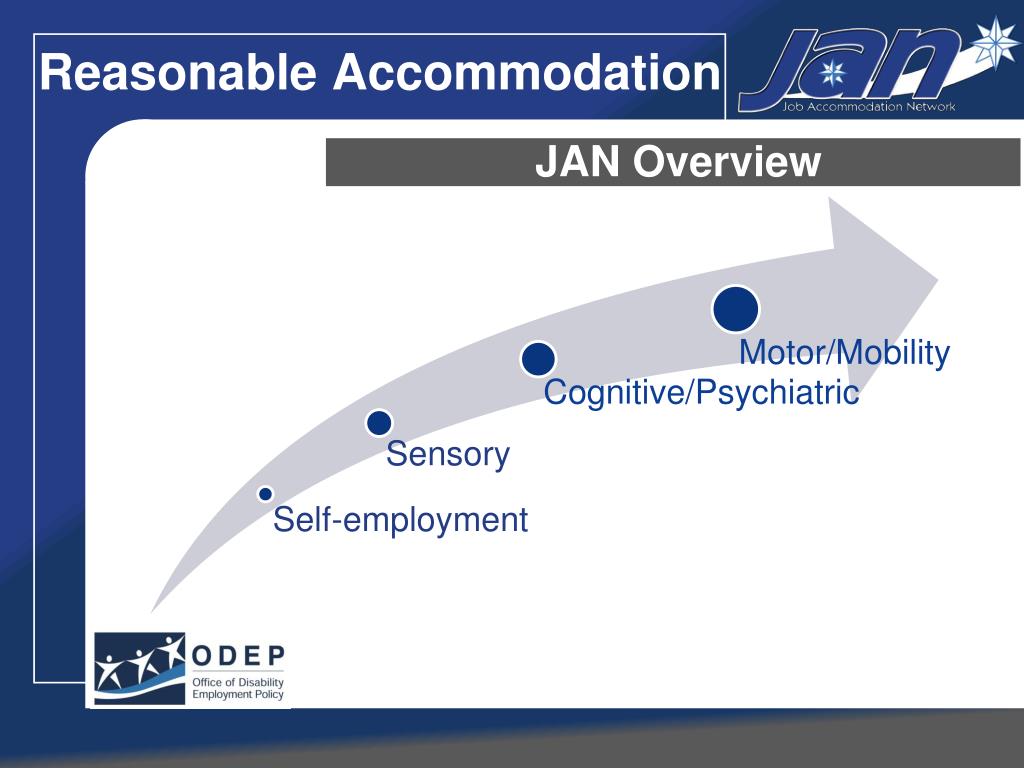 Reasonable Accommodation

JAN
Job Accommodation Network

JAN Overview

Motor/Mobility

Cognitive/Psychiatric

Sensory

Self-employment

ODEP
Office of Disability Employment Policy